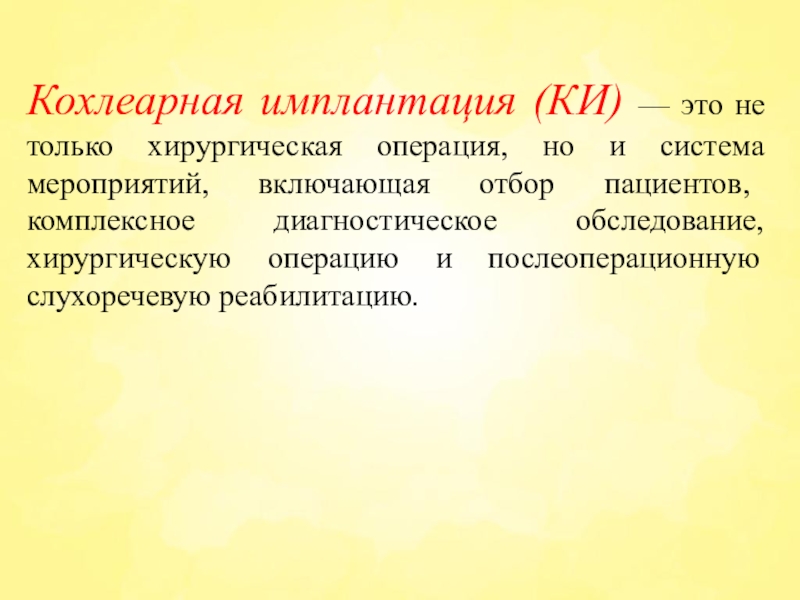 Кохлеарная имплантация (КИ) — это не только хирургическая операция, но и система мероприятий, включающая отбор пациентов, комплексное диагностическое обследование, хирургическую операцию и послеоперационную слухоречевую реабилитацию.